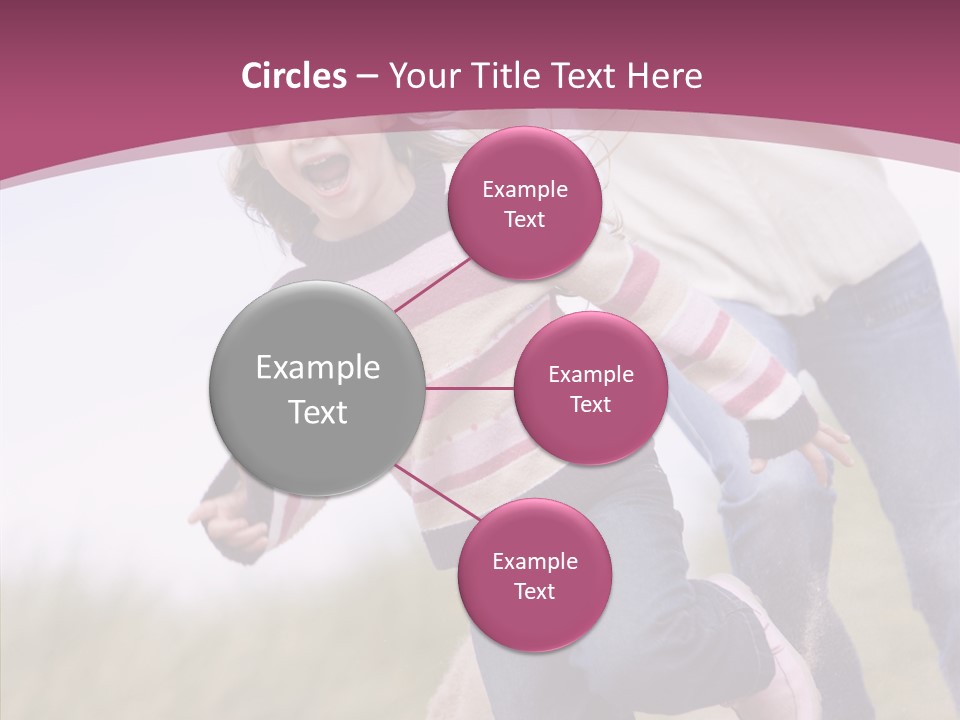 Circles – Your Title Text Here

Example Text

Example Text

Example Text

Example Text